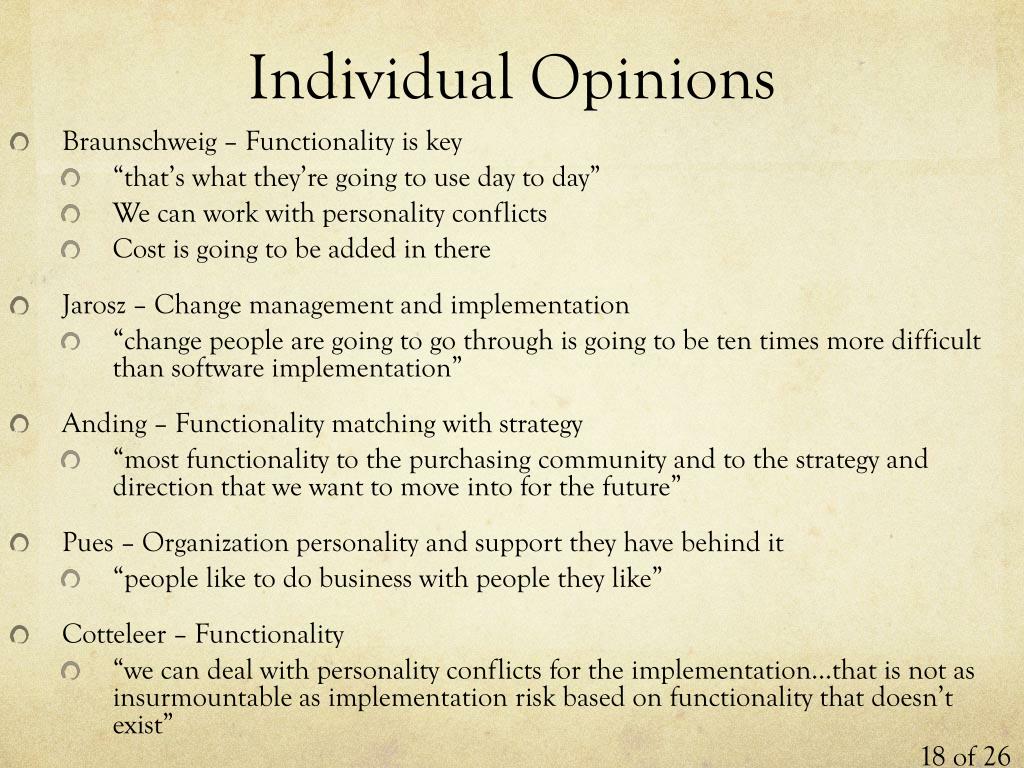 Individual Opinions

Braunschweig – Functionality is key
“that’s what they’re going to use day to day”
We can work with personality conflicts
Cost is going to be added in there

Jarosz – Change management and implementation
“change people are going to go through is going to be ten times more difficult than software implementation”

Anding – Functionality matching with strategy
“most functionality to the purchasing community and to the strategy and direction that we want to move into for the future”

Pues – Organization personality and support they have behind it
“people like to do business with people they like”

Cotteleer – Functionality
“we can deal with personality conflicts for the implementation…that is not as insurmountable as implementation risk based on functionality that doesn’t exist”

18 of 26